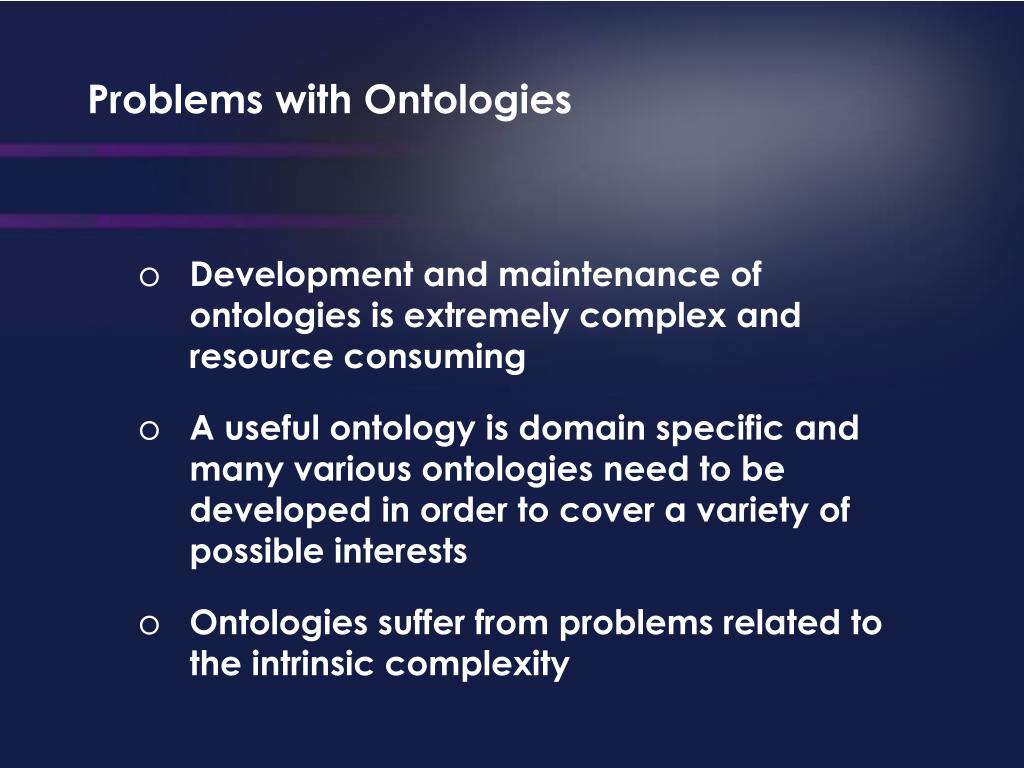 Problems with Ontologies

o Development and maintenance of ontologies is extremely complex and resource consuming

o A useful ontology is domain specific and many various ontologies need to be developed in order to cover a variety of possible interests

o Ontologies suffer from problems related to the intrinsic complexity